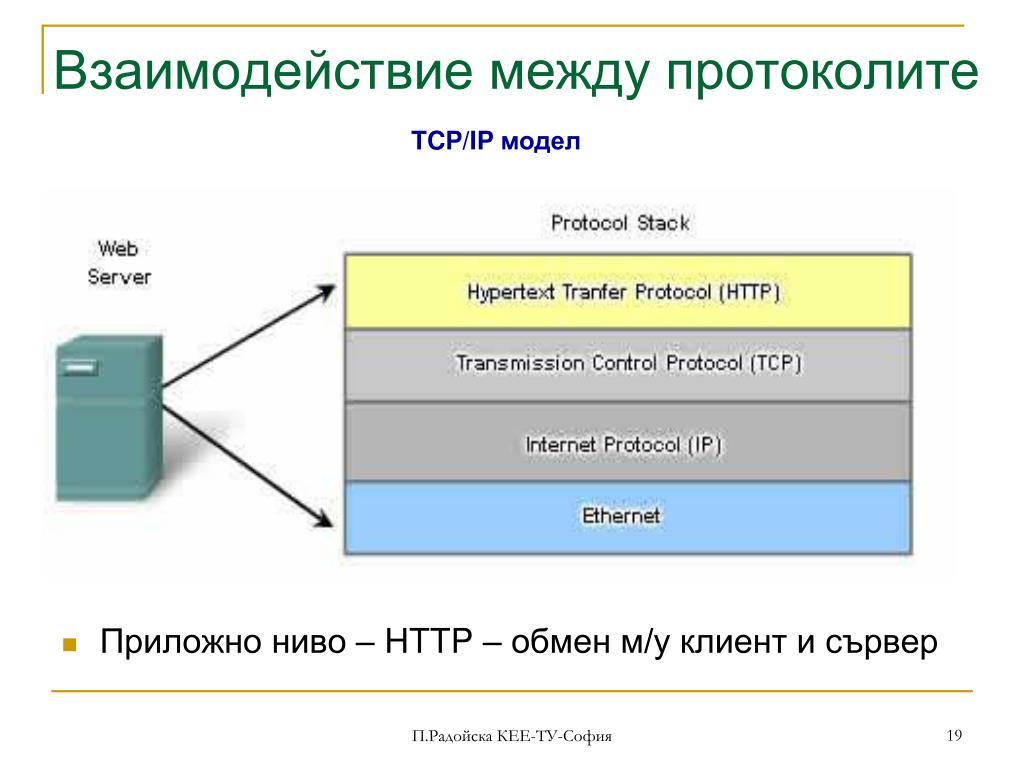 Взаимодействие между протоколите

TCP/IP модел

Web Server

Protocol Stack

Hypertext Tranfer Protocol (HTTP)

Transmission Control Protocol (TCP)

Internet Protocol (IP)

Ethernet

Приложно ниво – HTTP – обмен м/у клиент и сървер

П.Радойска КЕЕ-ТУ-София

19